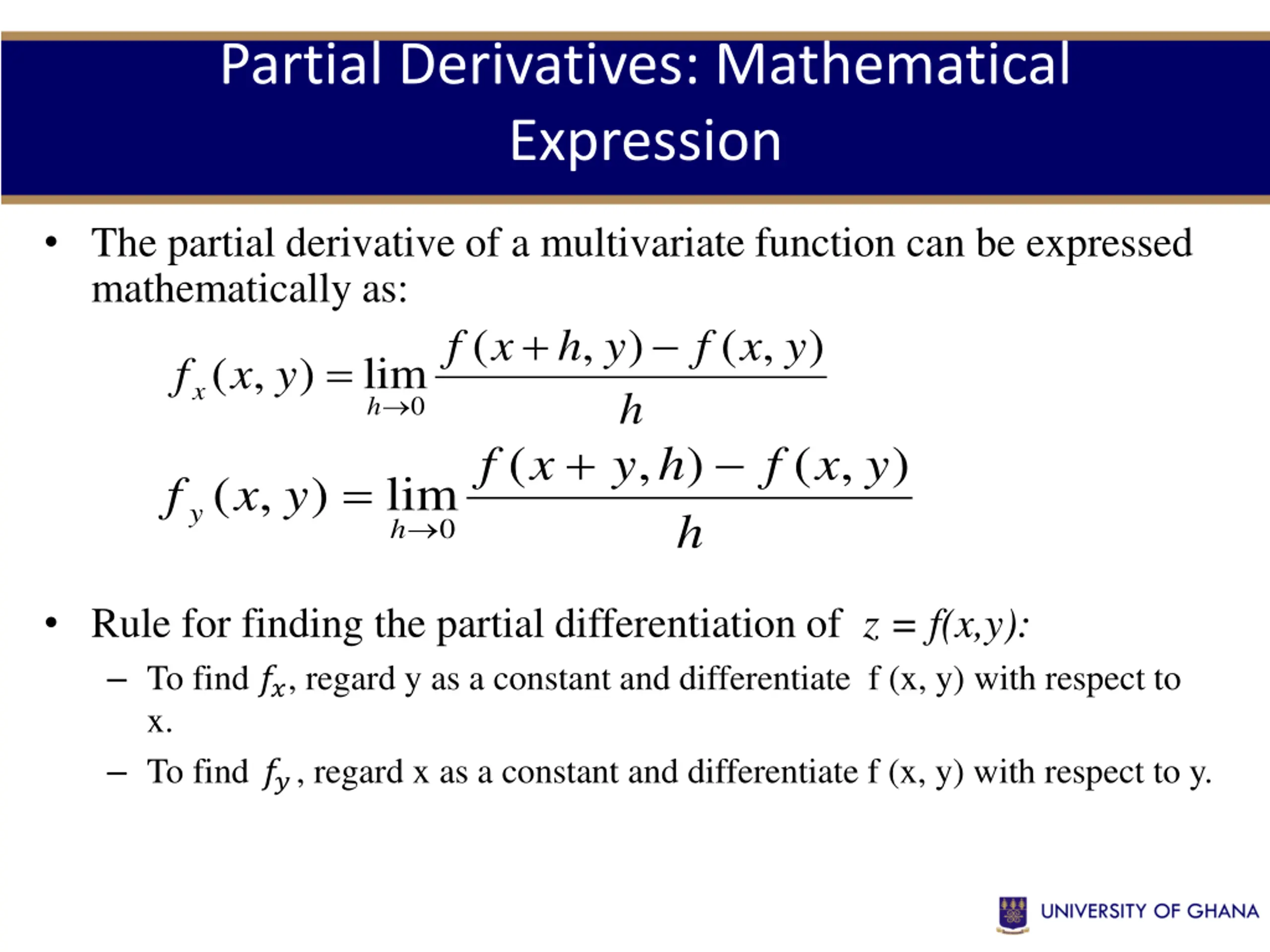 Partial Derivatives: Mathematical Expression

• The partial derivative of a multivariate function can be expressed mathematically as:

$f_x(x, y) = \lim_{h \to 0} \frac{f(x+h, y) - f(x, y)}{h}$

$f_y(x, y) = \lim_{h \to 0} \frac{f(x+y, h) - f(x, y)}{h}$

• Rule for finding the partial differentiation of $z = f(x,y)$:

– To find $f_x$, regard y as a constant and differentiate f (x, y) with respect to x.

– To find $f_y$, regard x as a constant and differentiate f (x, y) with respect to y.

UNIVERSITY OF GHANA